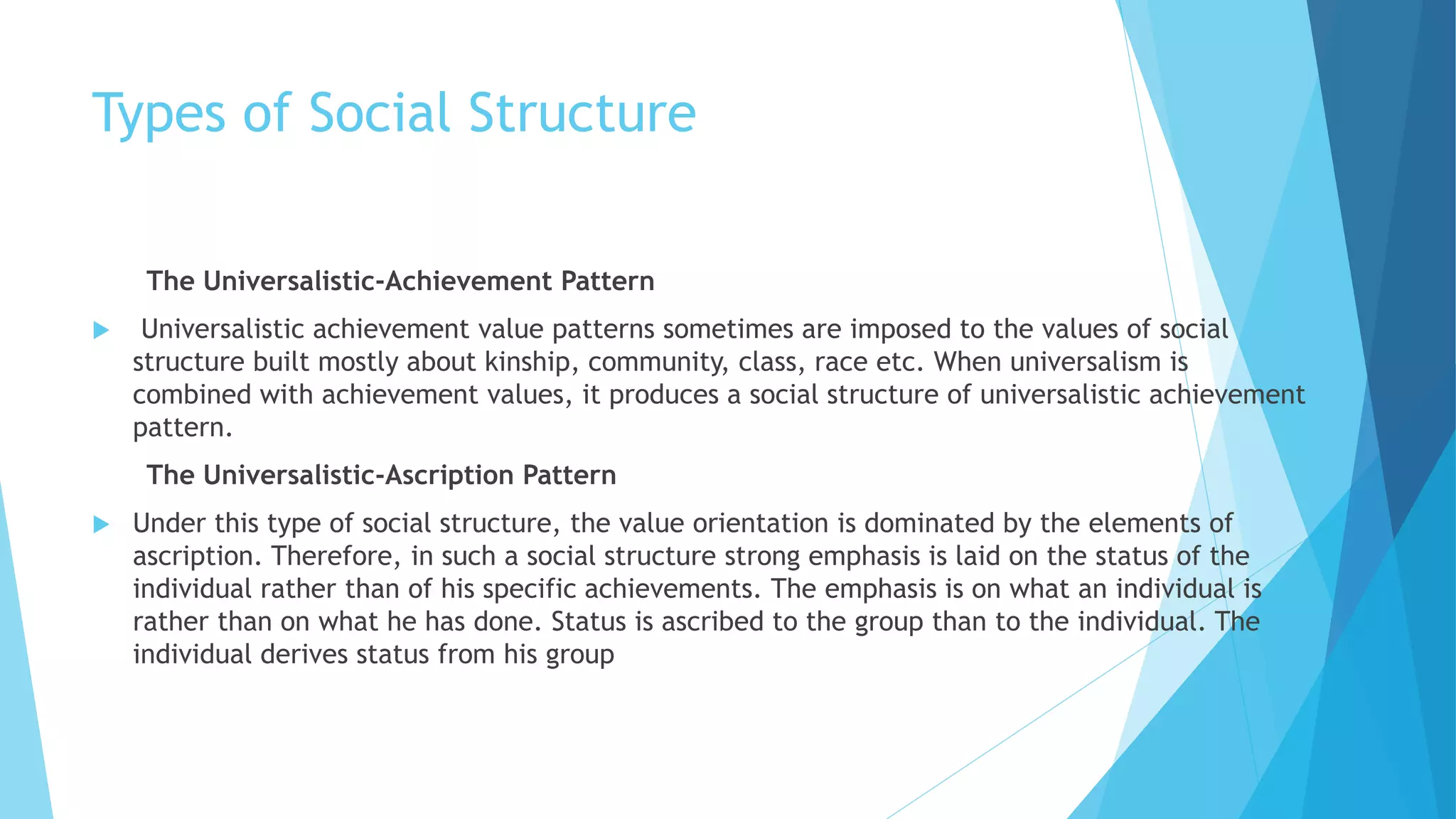 Types of Social Structure

The Universalistic-Achievement Pattern

Universalistic achievement value patterns sometimes are imposed to the values of social structure built mostly about kinship, community, class, race etc. When universalism is combined with achievement values, it produces a social structure of universalistic achievement pattern.

The Universalistic-Ascription Pattern

Under this type of social structure, the value orientation is dominated by the elements of ascription. Therefore, in such a social structure strong emphasis is laid on the status of the individual rather than of his specific achievements. The emphasis is on what an individual is rather than on what he has done. Status is ascribed to the group than to the individual. The individual derives status from his group